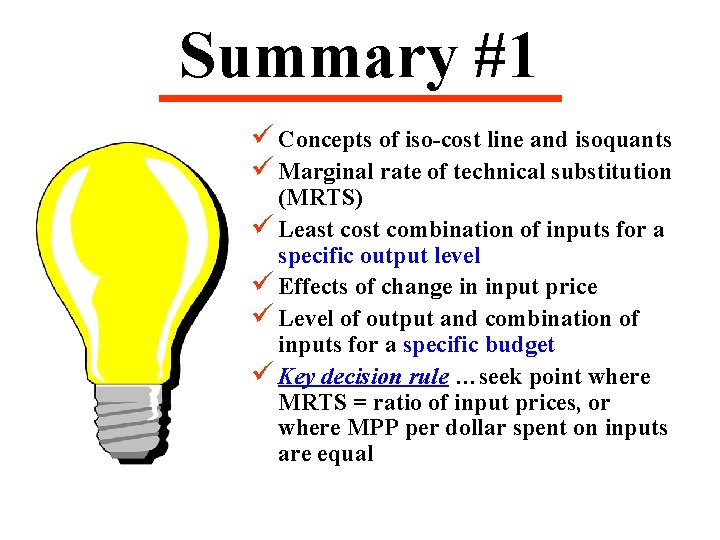 Summary #1

✓ Concepts of iso-cost line and isoquants
✓ Marginal rate of technical substitution (MRTS)
✓ Least cost combination of inputs for a specific output level
✓ Effects of change in input price
✓ Level of output and combination of inputs for a specific budget
✓ Key decision rule …seek point where MRTS = ratio of input prices, or where MPP per dollar spent on inputs are equal